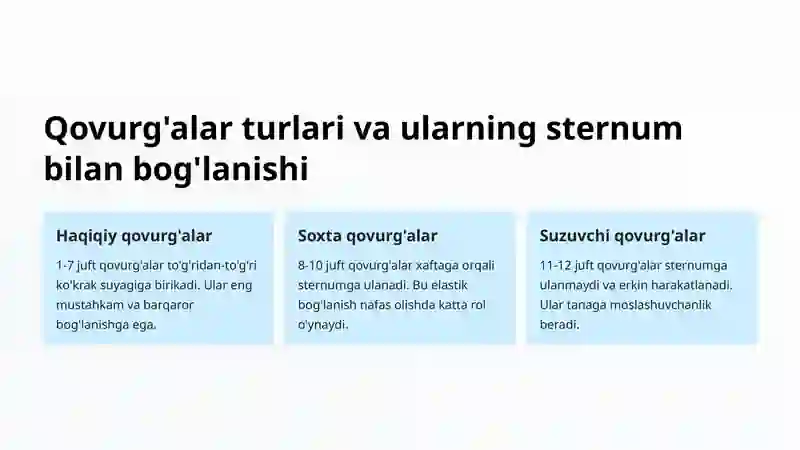 Qovurg'alar turlari va ularning sternum bilan bog'lanishi

Haqiqiy qovurg'alar

1-7 juft qovurg'alar to'g'ridan-to'g'ri ko'krak suyagiga birikadi. Ular eng mustahkam va barqaror bog'lanishga ega.

Soxta qovurg'alar

8-10 juft qovurg'alar xaftaga orqali sternumga ulanadi. Bu elastik bog'lanish nafas olishda katta rol o'ynaydi.

Suzuvchi qovurg'alar

11-12 juft qovurg'alar sternumga ulanmaydi va erkin harakatlanadi. Ular tanaga moslashuvchanlik beradi.